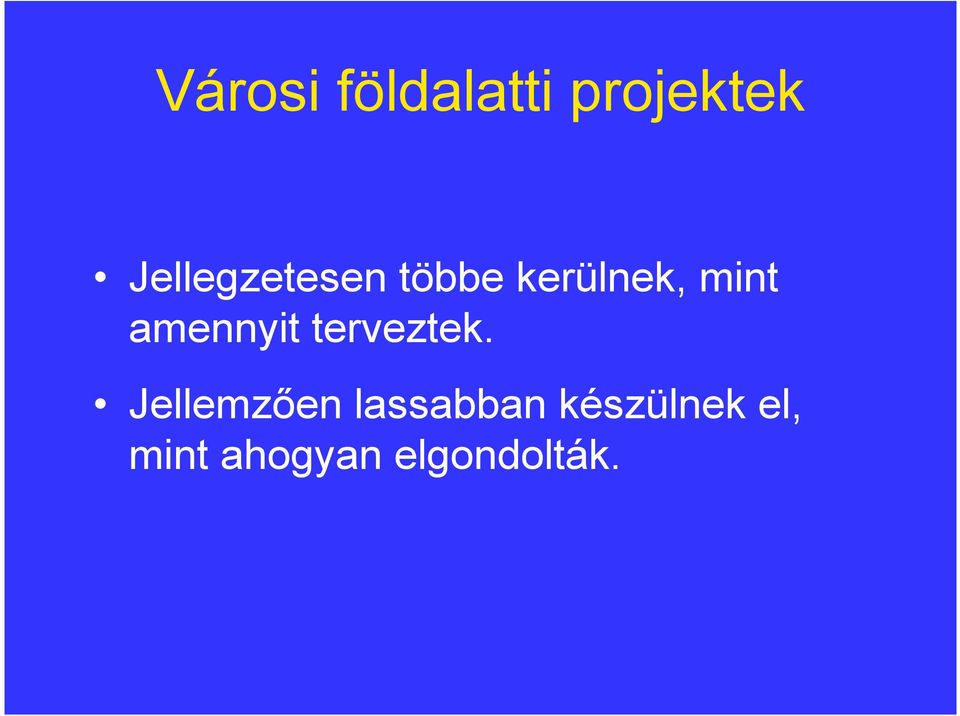 Városi földalatti projektek

• Jellegzetesen többe kerülnek, mint amennyit terveztek.

• Jellemzően lassabban készülnek el, mint ahogyan elgondolták.